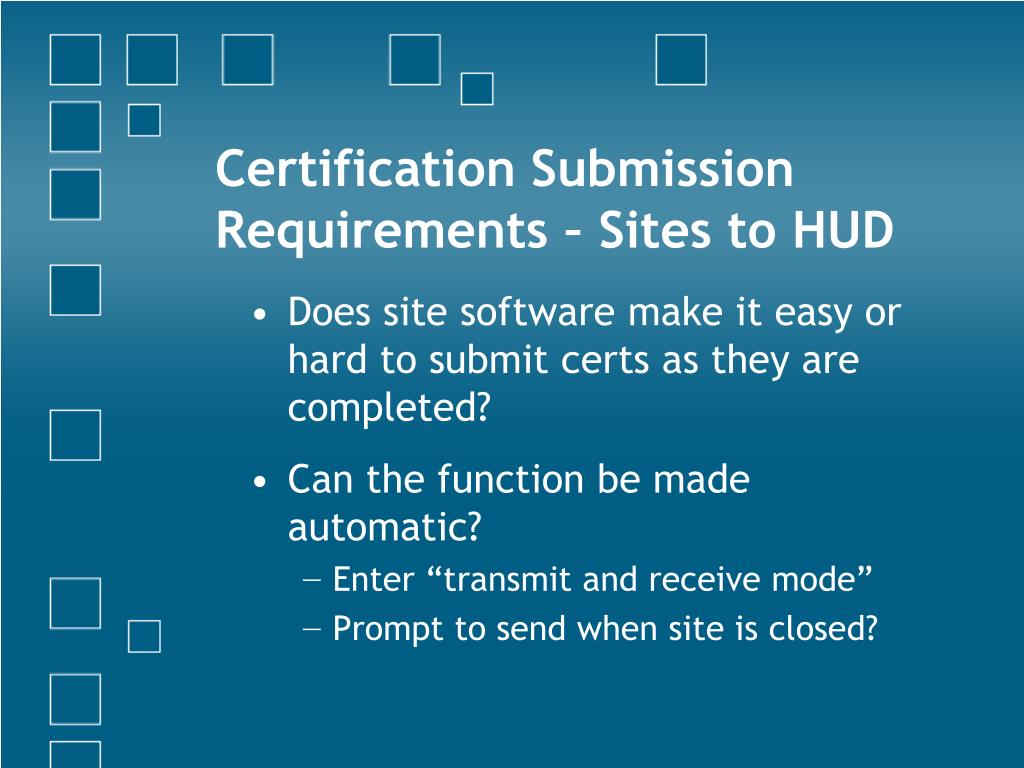 Certification Submission Requirements – Sites to HUD

• Does site software make it easy or hard to submit certs as they are completed?

• Can the function be made automatic?

– Enter “transmit and receive mode”

– Prompt to send when site is closed?